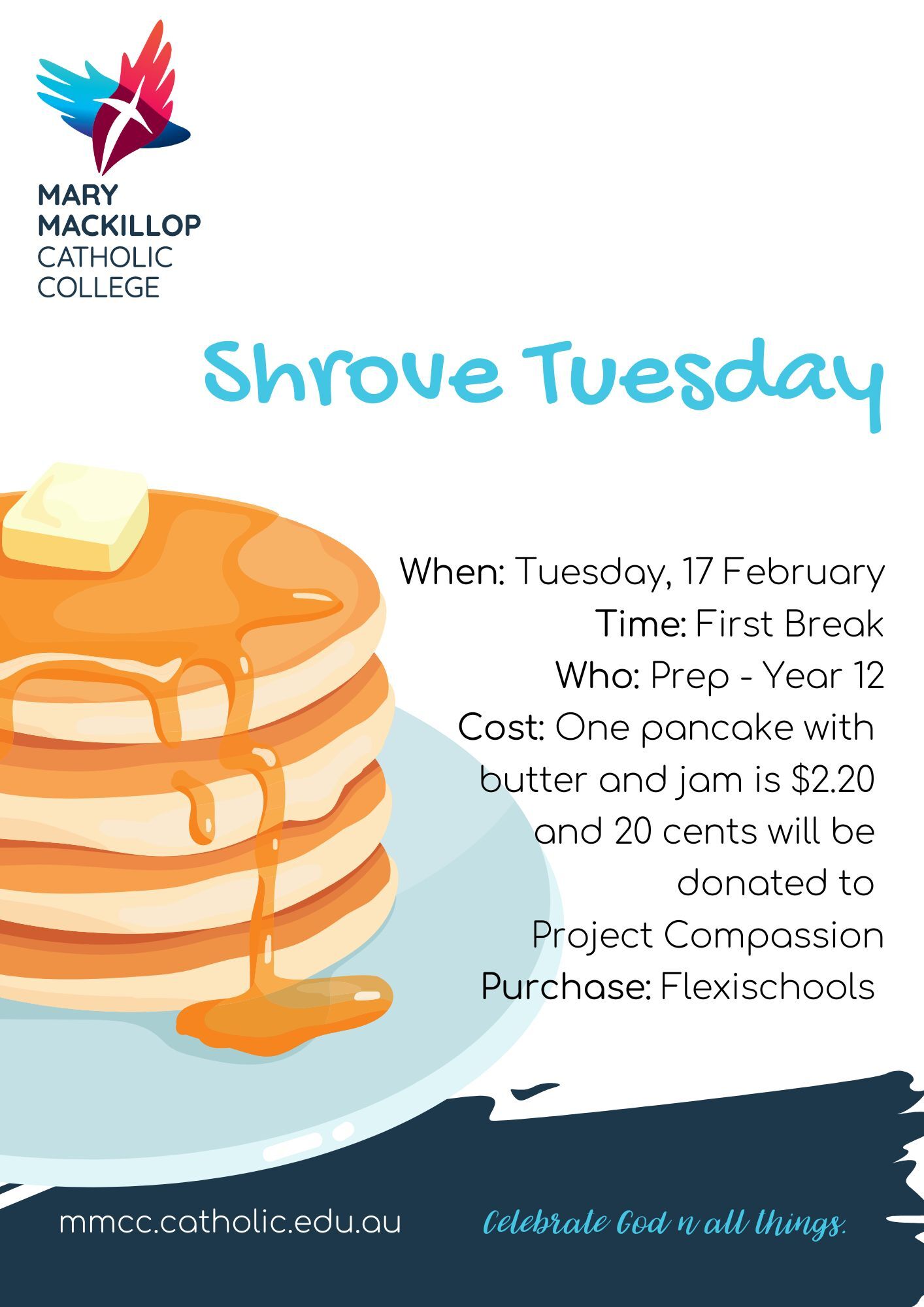 MARY MACKILLOP CATHOLIC COLLEGE

Shrove Tuesday

When: Tuesday, 17 February
Time: First Break
Who: Prep - Year 12
Cost: One pancake with butter and jam is $2.20 and 20 cents will be donated to Project Compassion
Purchase: Flexischools

mmcc.catholic.edu.au

Celebrate God n all things.